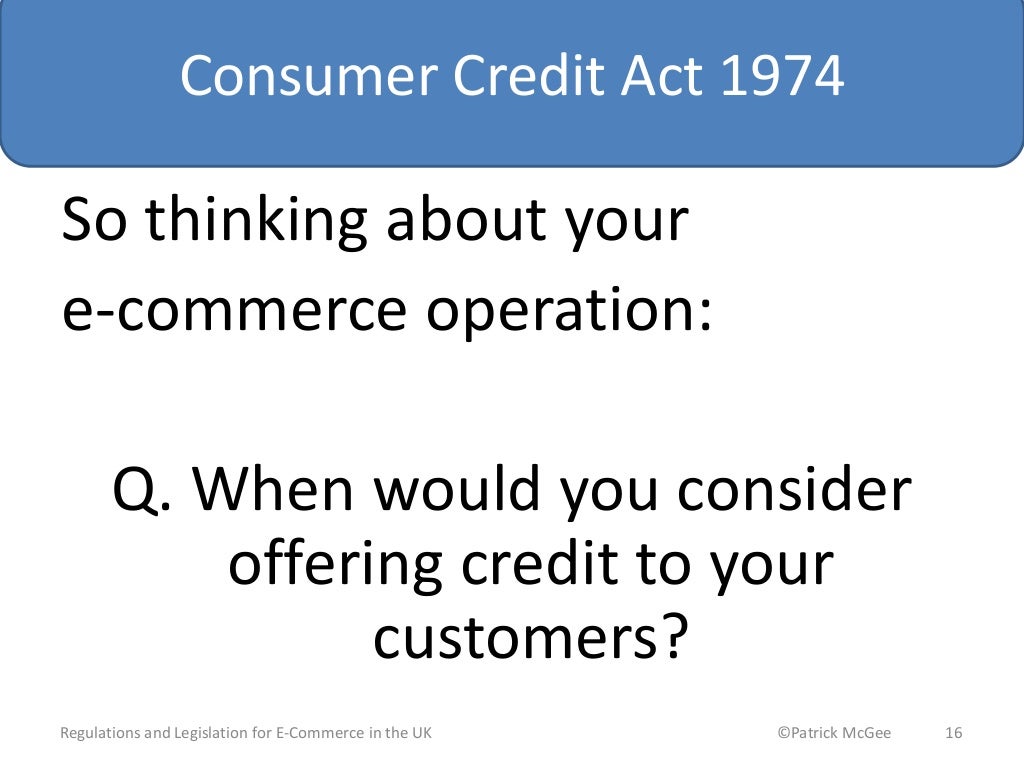 Consumer Credit Act 1974

So thinking about your e-commerce operation:

Q. When would you consider offering credit to your customers?

Regulations and Legislation for E-Commerce in the UK

©Patrick McGee

16